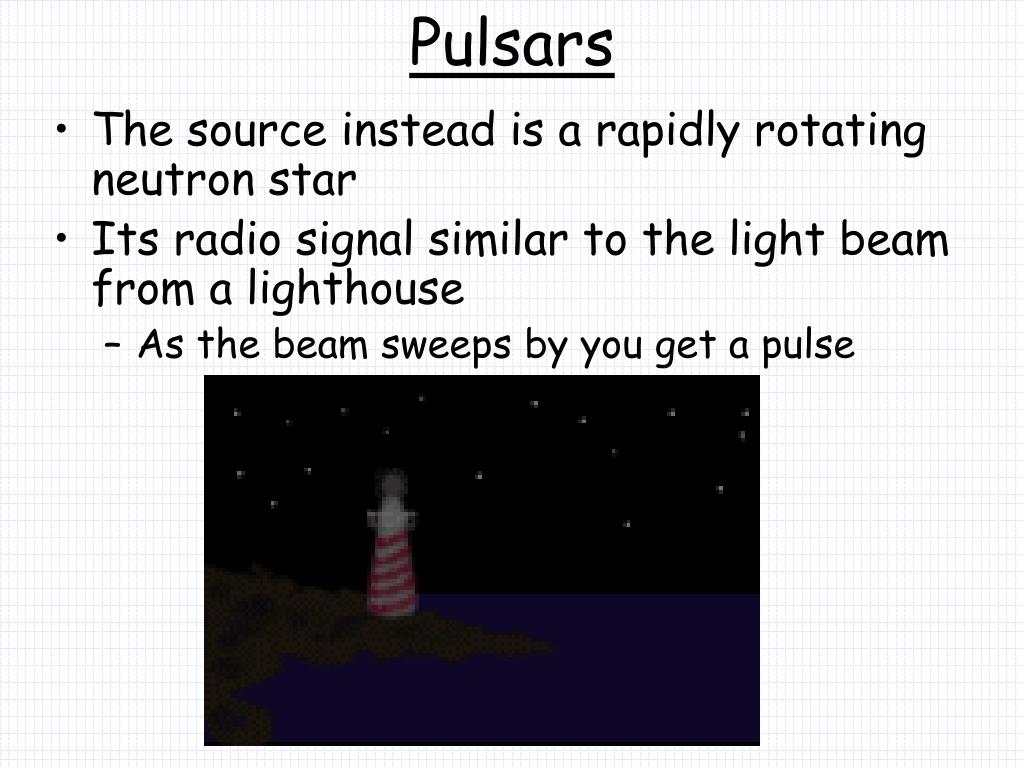 Pulsars

• The source instead is a rapidly rotating neutron star
• Its radio signal similar to the light beam from a lighthouse
– As the beam sweeps by you get a pulse